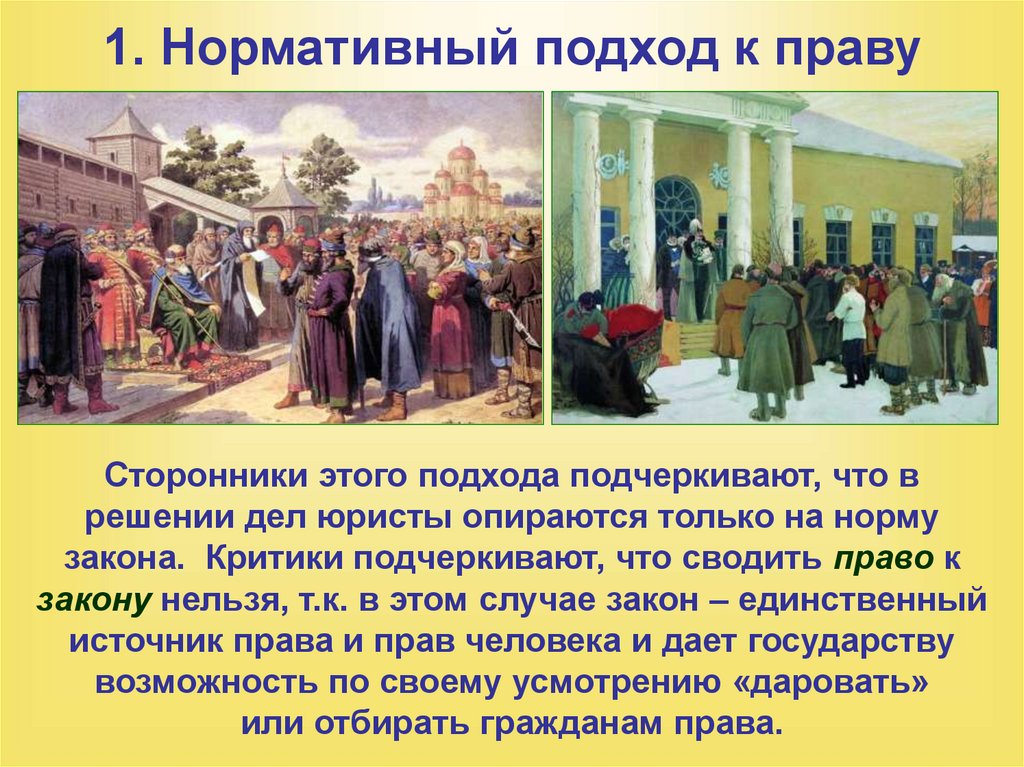 1. Нормативный подход к праву

Сторонники этого подхода подчеркивают, что в решении дел юристы опираются только на норму закона. Критики подчеркивают, что сводить право к закону нельзя, т.к. в этом случае закон – единственный источник права и прав человека и дает государству возможность по своему усмотрению «даровать» или отбирать гражданам права.